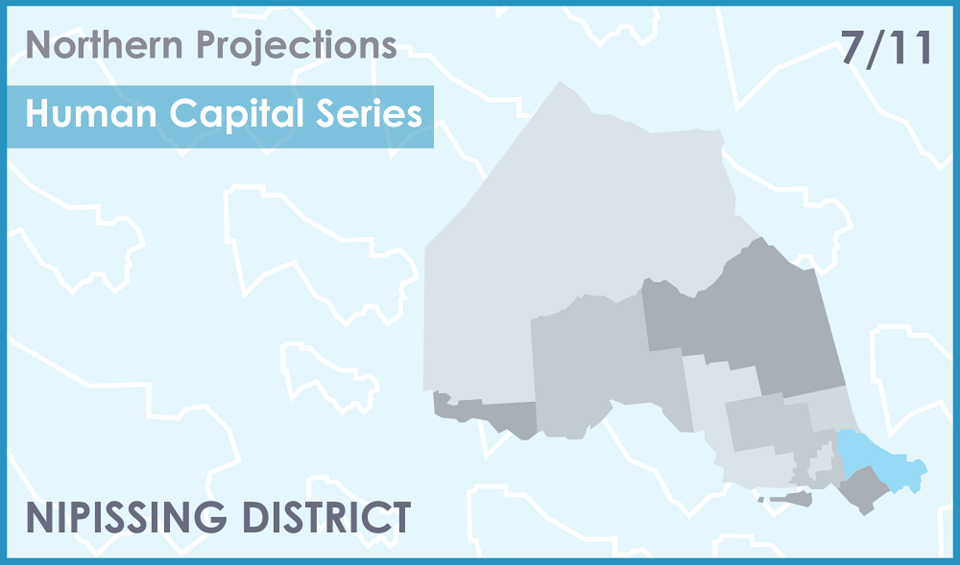 Northern Projections

7/11

Human Capital Series

NIPISSING DISTRICT